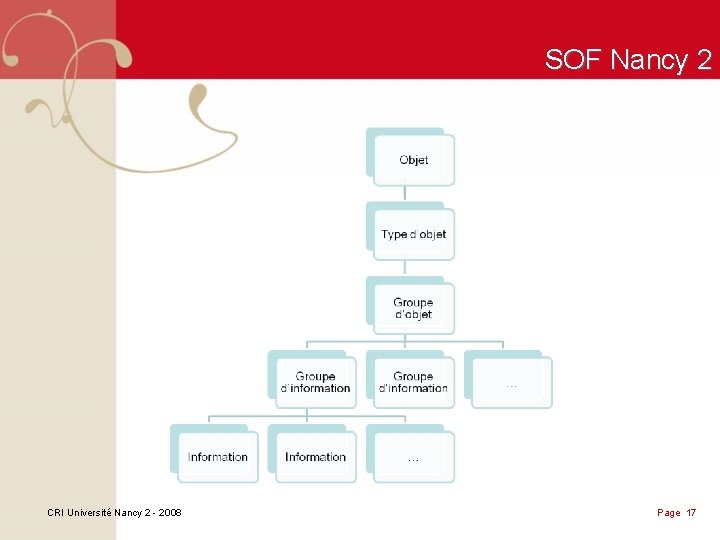 SOF Nancy 2

Objet

Type d'objet

Groupe d'objet

Groupe d'information

Groupe d'information

...

Information

Information

...

CRI Université Nancy 2 - 2008

Page 17